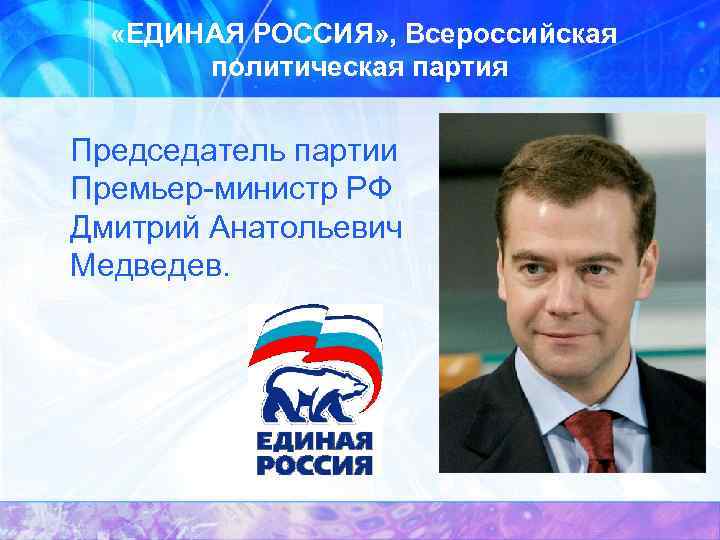 «ЕДИНАЯ РОССИЯ», Всероссийская политическая партия

Председатель партии
Премьер-министр РФ
Дмитрий Анатольевич
Медведев.

ЕДИНАЯ
РОССИЯ